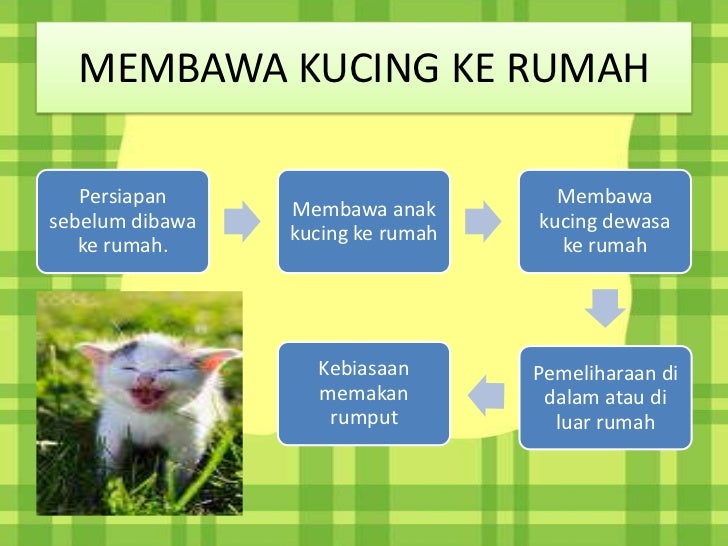 MEMBAWA KUCING KE RUMAH

Persiapan sebelum dibawa ke rumah.

Membawa anak kucing ke rumah

Membawa kucing dewasa ke rumah

Pemeliharaan di dalam atau di luar rumah

Kebiasaan memakan rumput